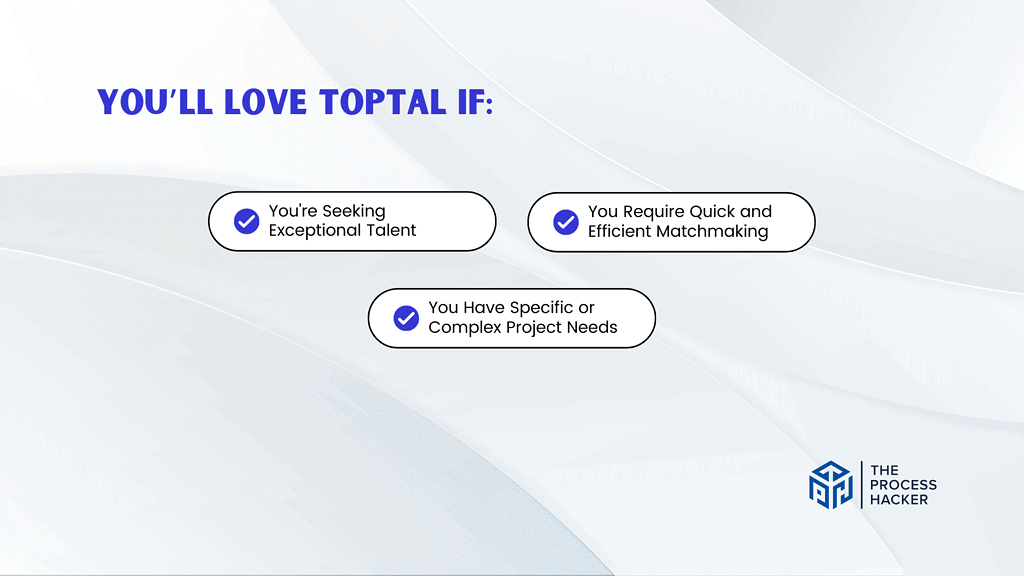 YOU'LL LOVE TOPTAL IF:

You're Seeking Exceptional Talent

You Require Quick and Efficient Matchmaking

You Have Specific or Complex Project Needs

THE PROCESS HACKER